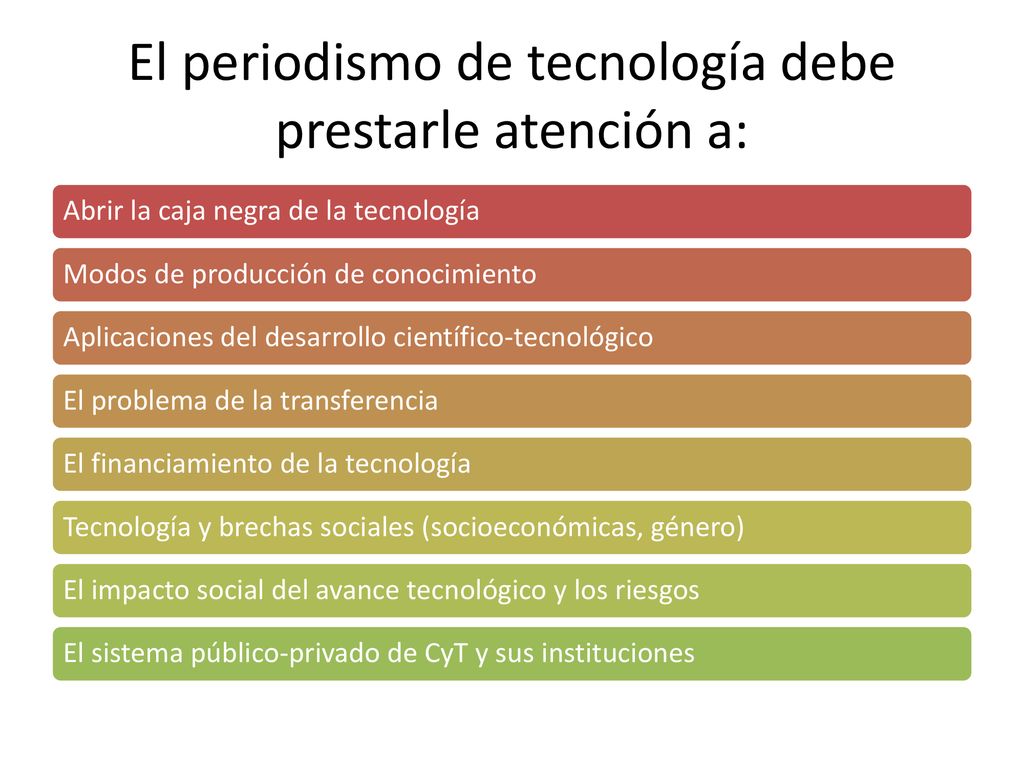 El periodismo de tecnología debe prestarle atención a:

Abrir la caja negra de la tecnología

Modos de producción de conocimiento

Aplicaciones del desarrollo científico-tecnológico

El problema de la transferencia

El financiamiento de la tecnología

Tecnología y brechas sociales (socioeconómicas, género)

El impacto social del avance tecnológico y los riesgos

El sistema público-privado de CyT y sus instituciones